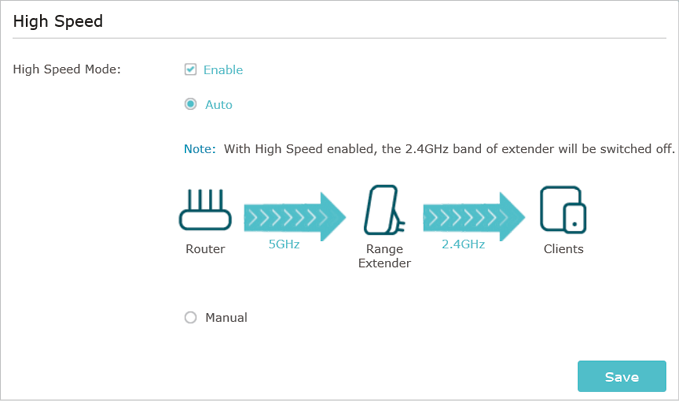 High Speed

High Speed Mode:

Enable

Auto

Note: With High Speed enabled, the 2.4GHz band of extender will be switched off.

Router

5GHz

Range Extender

2.4GHz

Clients

Manual

Save